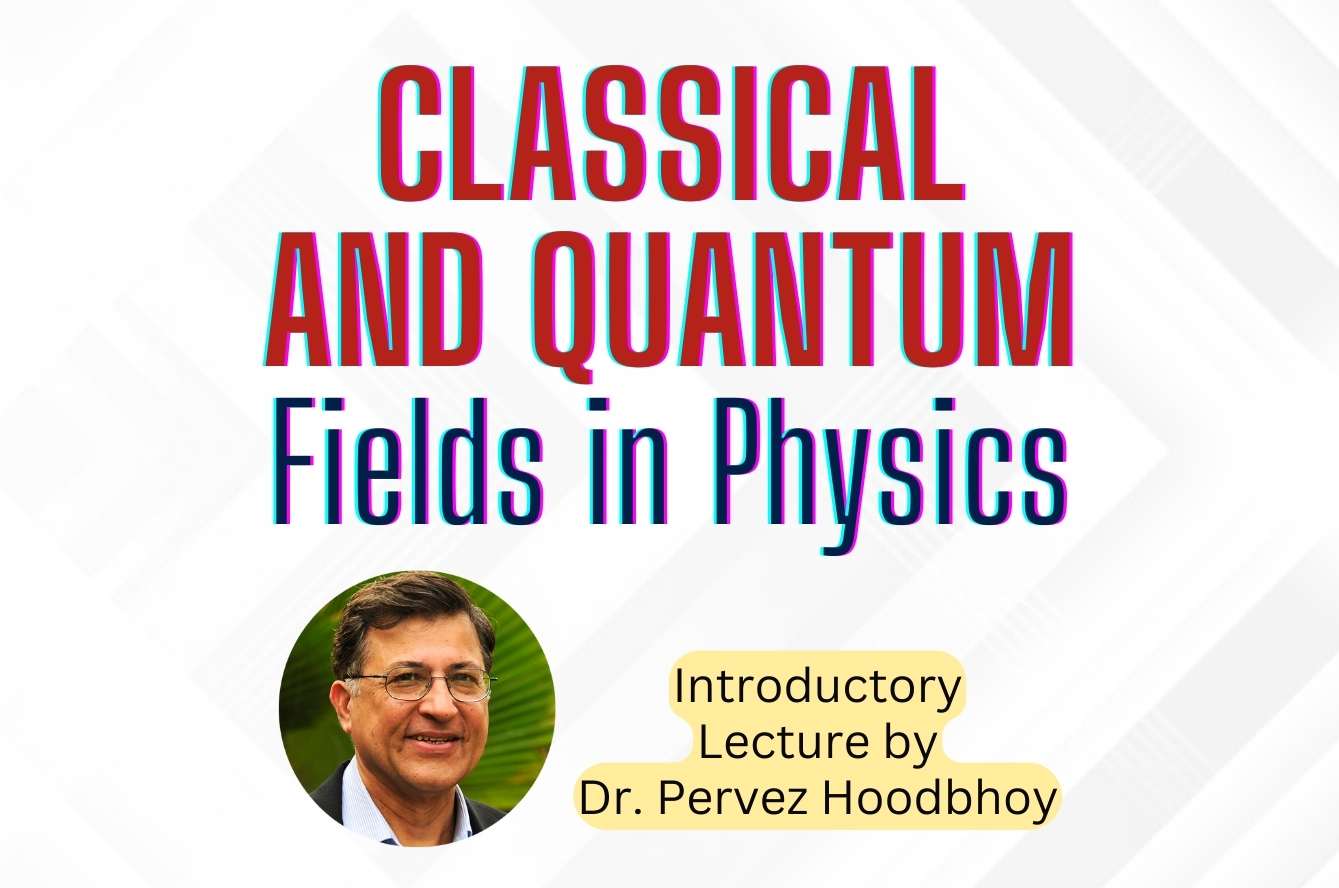 CLASSICAL AND QUANTUM
Fields in Physics

Introductory Lecture by Dr. Pervez Hoodbhoy